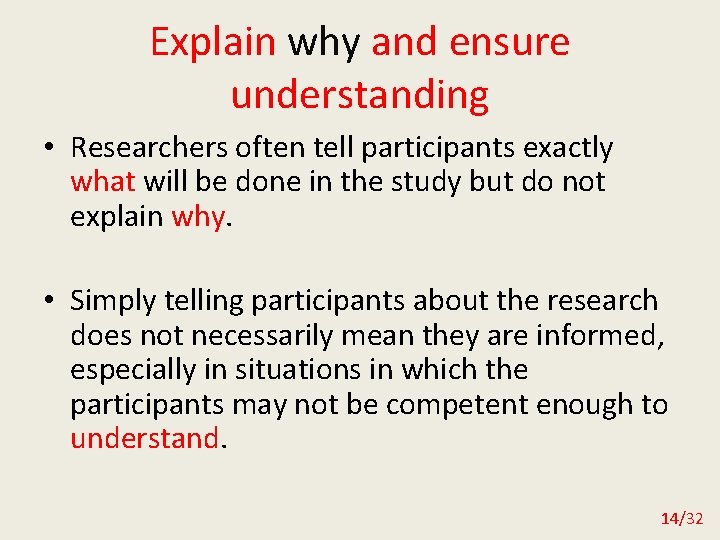 Explain why and ensure understanding

• Researchers often tell participants exactly what will be done in the study but do not explain why.

• Simply telling participants about the research does not necessarily mean they are informed, especially in situations in which the participants may not be competent enough to understand.

14/32